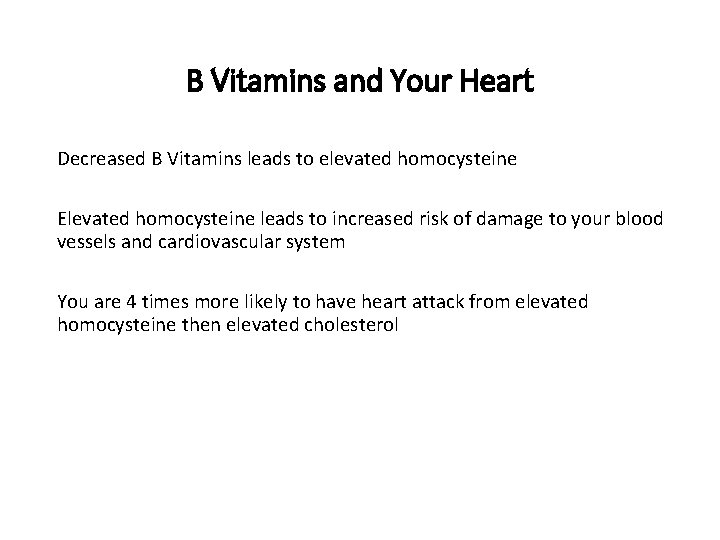 B Vitamins and Your Heart

Decreased B Vitamins leads to elevated homocysteine

Elevated homocysteine leads to increased risk of damage to your blood vessels and cardiovascular system

You are 4 times more likely to have heart attack from elevated homocysteine then elevated cholesterol